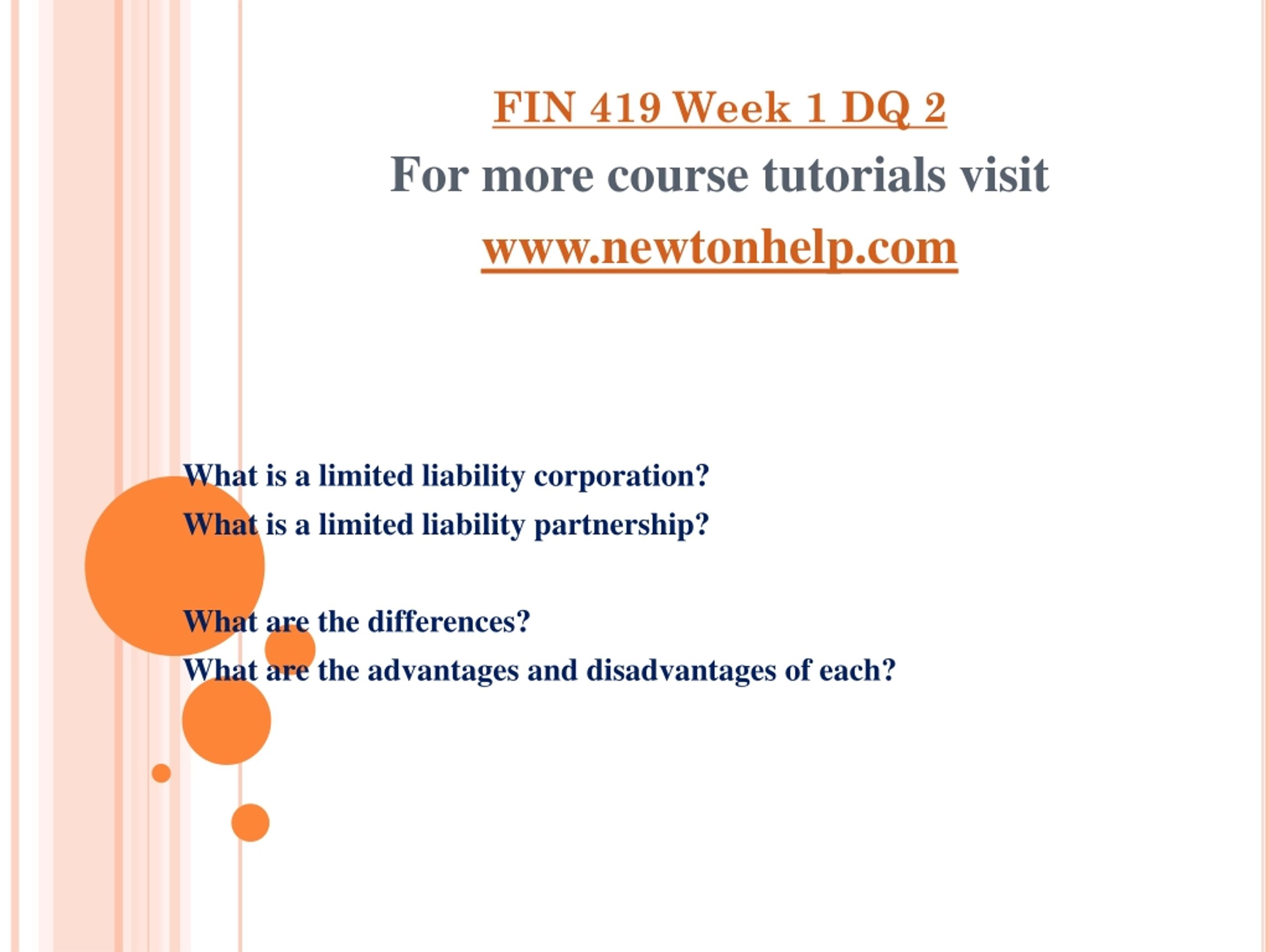 FIN 419 Week 1 DQ 2
For more course tutorials visit
www.newtonhelp.com

What is a limited liability corporation?
What is a limited liability partnership?

What are the differences?
What are the advantages and disadvantages of each?